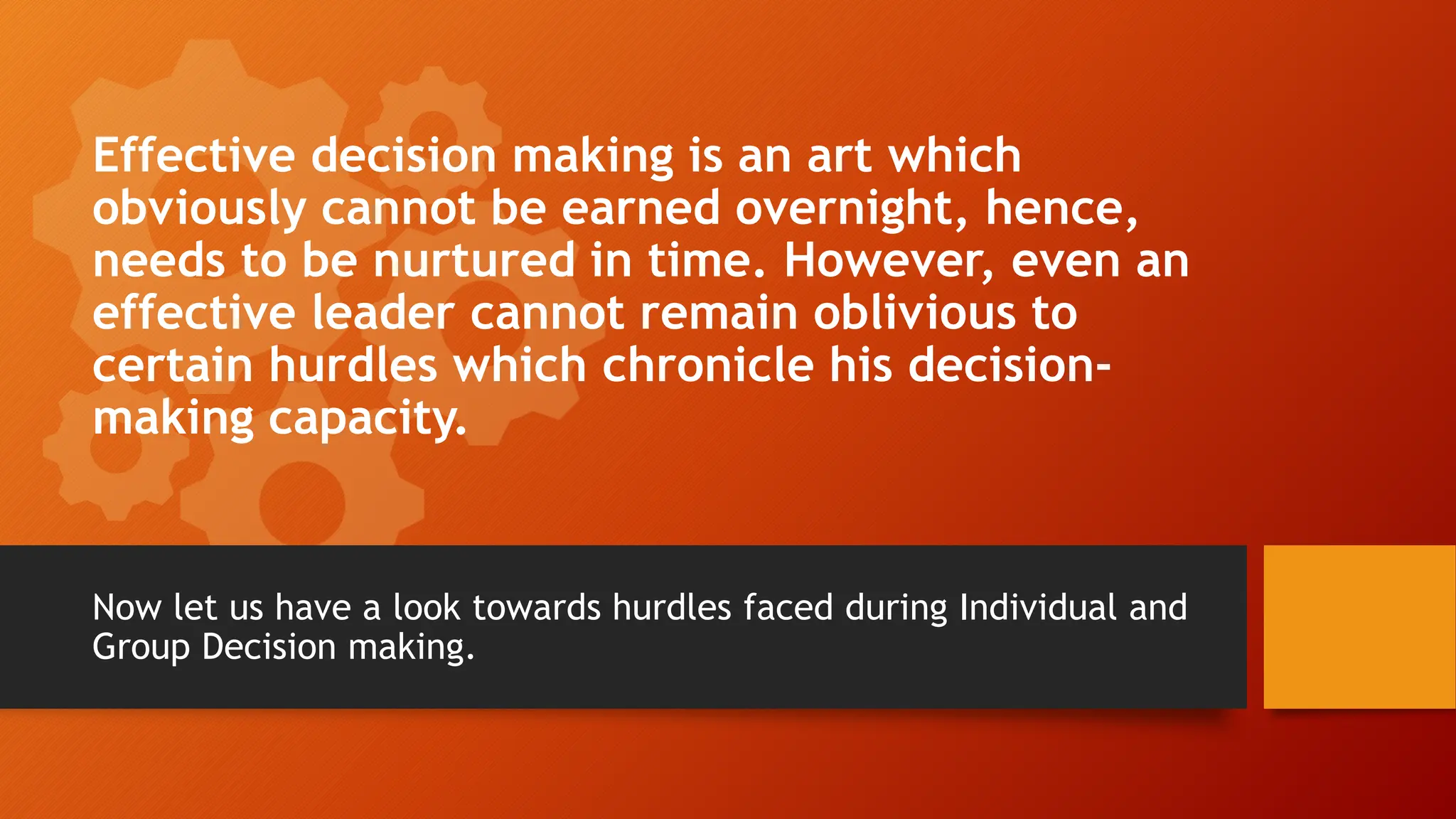 Effective decision making is an art which obviously cannot be earned overnight, hence, needs to be nurtured in time. However, even an effective leader cannot remain oblivious to certain hurdles which chronicle his decision-making capacity.

Now let us have a look towards hurdles faced during Individual and Group Decision making.